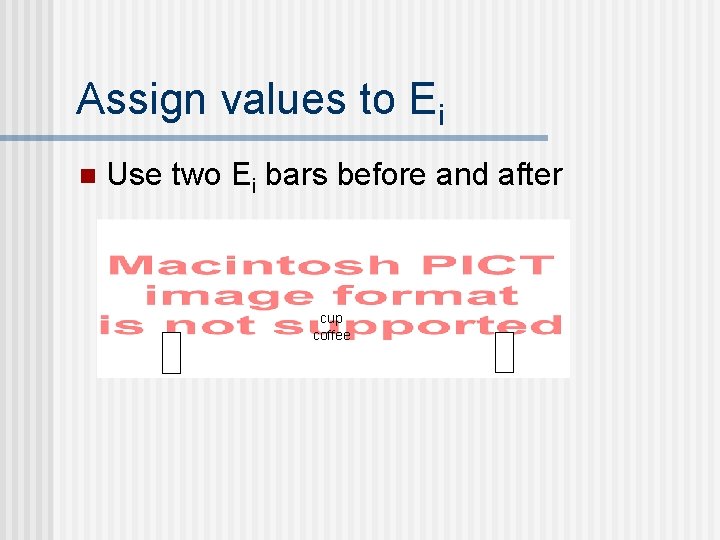 Assign values to $E_i$

Use two $E_i$ bars before and after

Macintosh PICT image format is not supported

cup
coffee